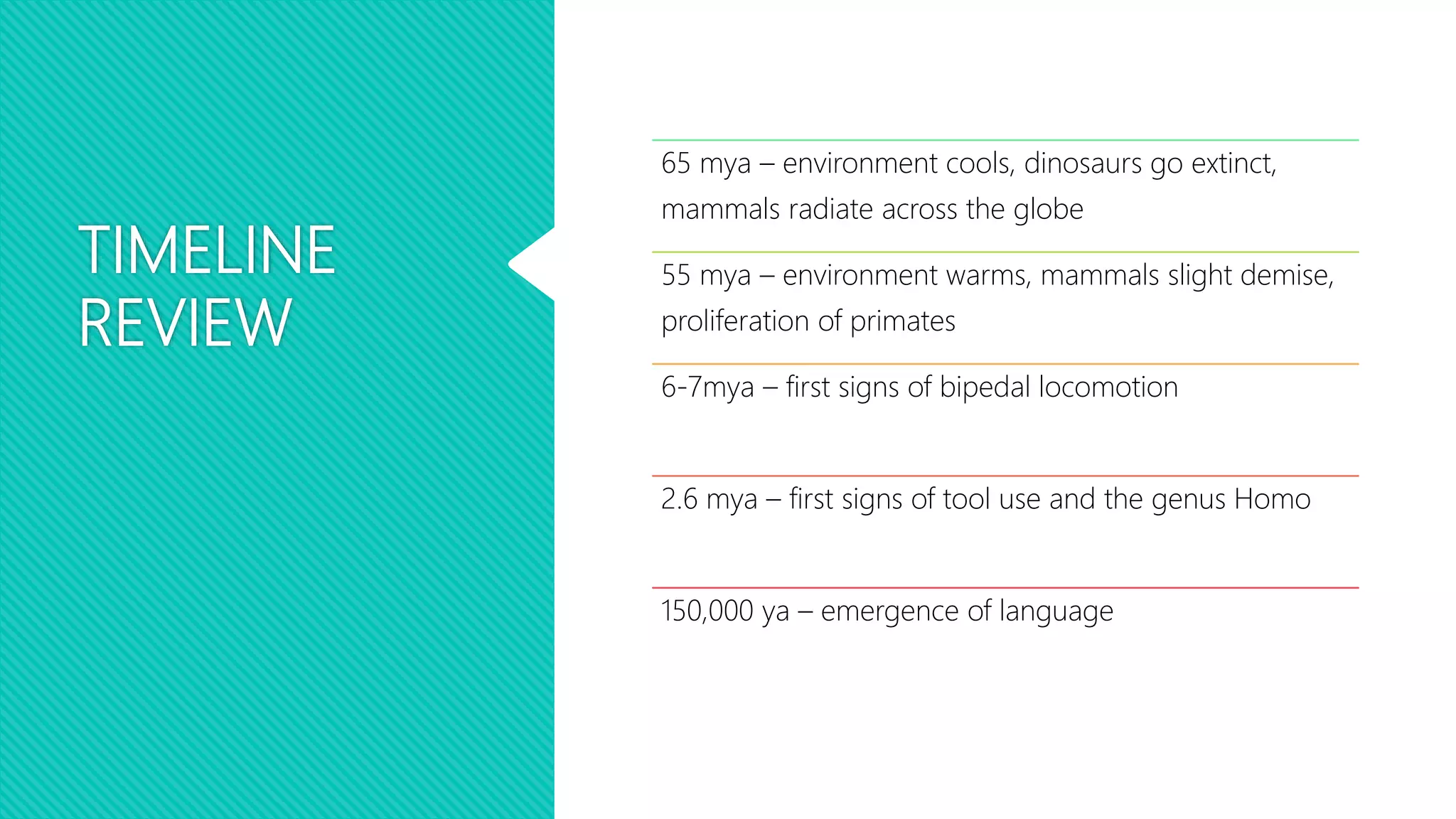 TIMELINE REVIEW

65 mya – environment cools, dinosaurs go extinct, mammals radiate across the globe

55 mya – environment warms, mammals slight demise, proliferation of primates

6-7mya – first signs of bipedal locomotion

2.6 mya – first signs of tool use and the genus Homo

150,000 ya – emergence of language